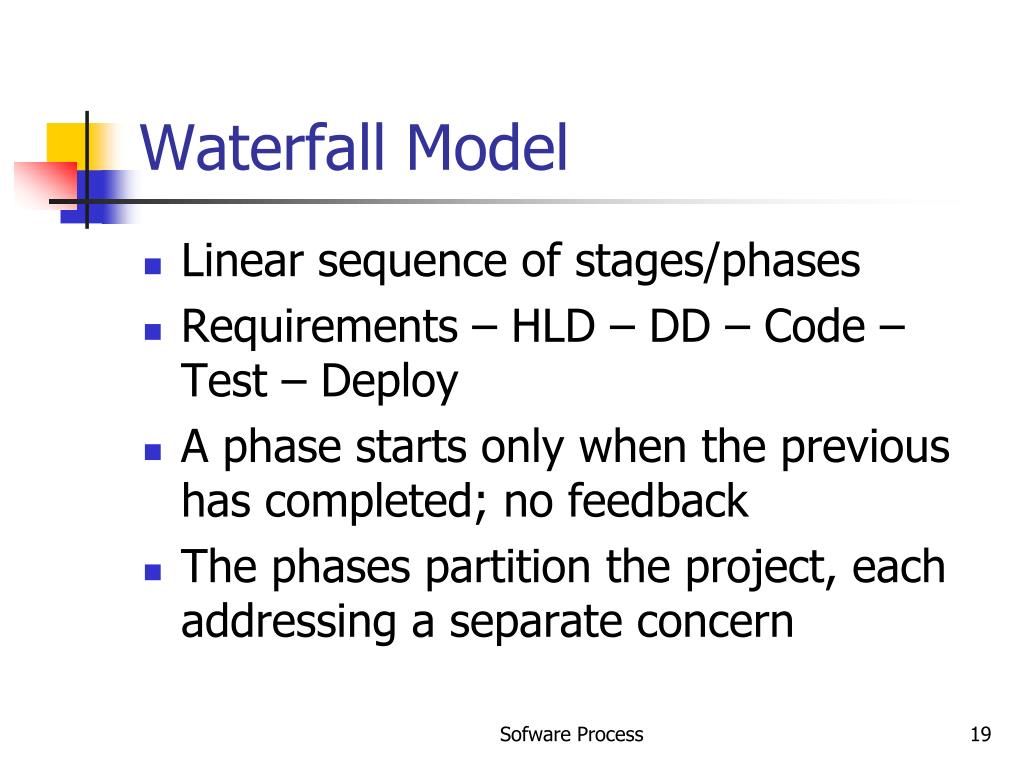 Waterfall Model

- Linear sequence of stages/phases
- Requirements – HLD – DD – Code – Test – Deploy
- A phase starts only when the previous has completed; no feedback
- The phases partition the project, each addressing a separate concern

Sofware Process

19